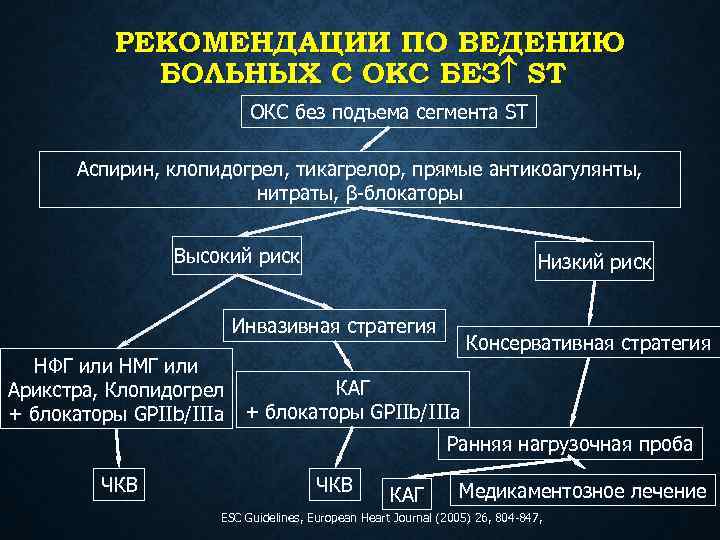 РЕКОМЕНДАЦИИ ПО ВЕДЕНИЮ БОЛЬНЫХ С ОКС БЕЗ↑ ST

ОКС без подъема сегмента ST

Аспирин, клопидогрел, тикагрелор, прямые антикоагулянты, нитраты, β-блокаторы

Высокий риск

Низкий риск

Инвазивная стратегия

Консервативная стратегия

НФГ или НМГ или Арикстра, Клопидогрел + блокаторы GPIIb/IIIa

КАГ + блокаторы GPIIb/IIIa

Ранняя нагрузочная проба

ЧКВ

ЧКВ

КАГ

Медикаментозное лечение

ESC Guidelines, European Heart Journal (2005) 26, 804-847,